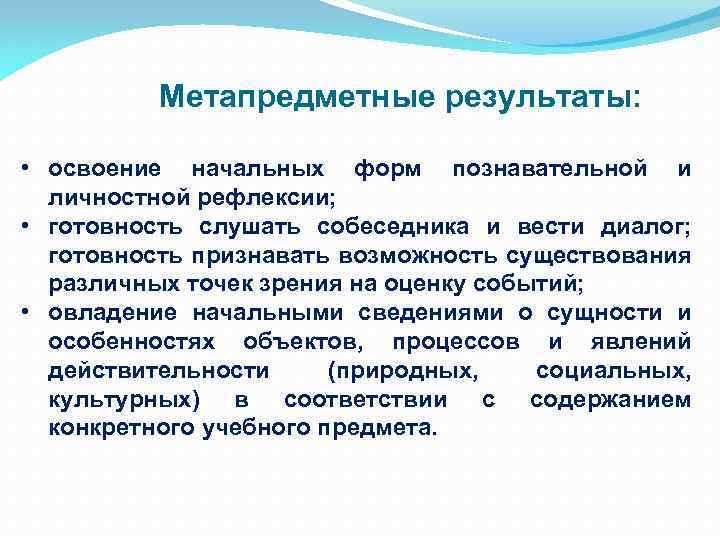 Метапредметные результаты:

• освоение начальных форм познавательной и личностной рефлексии;
• готовность слушать собеседника и вести диалог; готовность признавать возможность существования различных точек зрения на оценку событий;
• овладение начальными сведениями о сущности и особенностях объектов, процессов и явлений действительности (природных, социальных, культурных) в соответствии с содержанием конкретного учебного предмета.